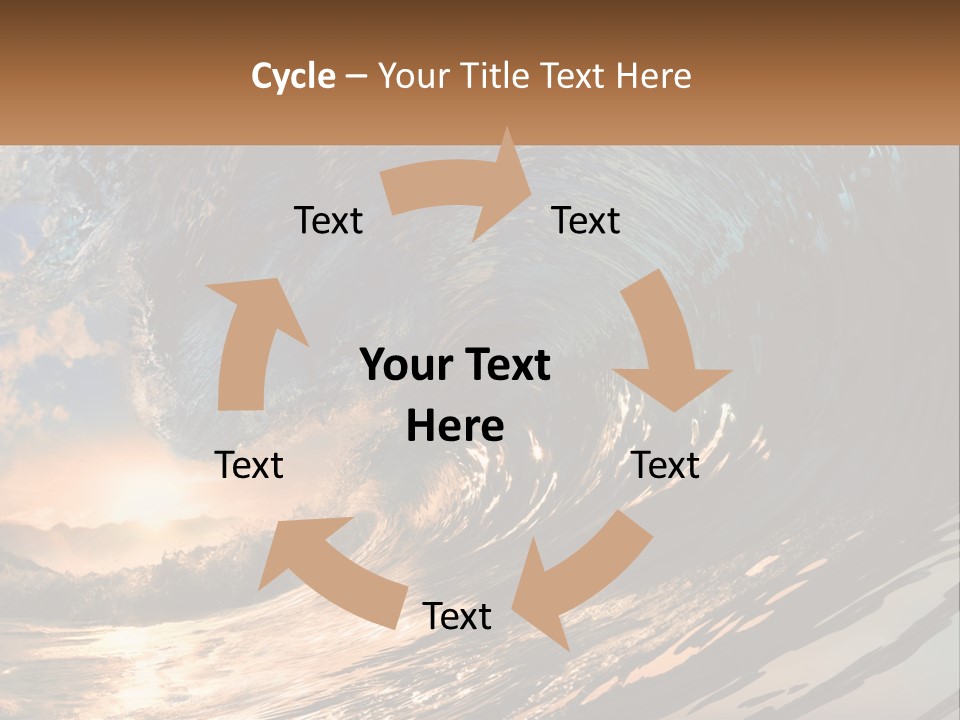 Cycle – Your Title Text Here

Text

Text

Your Text Here

Text

Text

Text